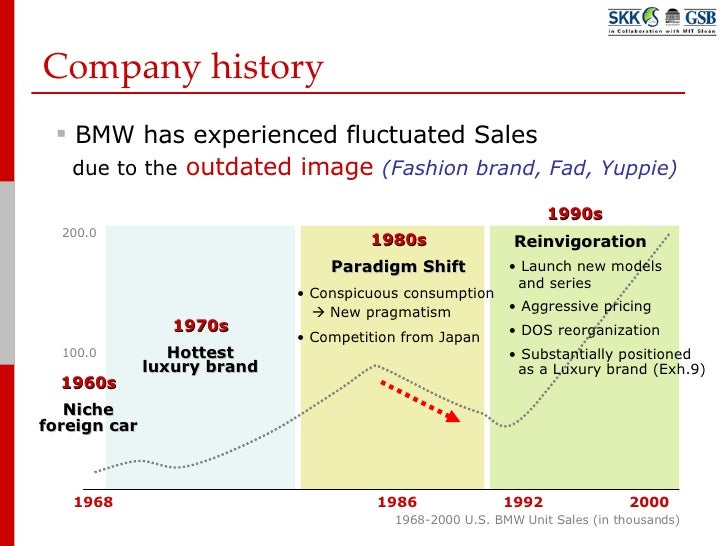 SKK GSB
in Collaboration with MIT Sloan

Company history

▪ BMW has experienced fluctuated Sales due to the outdated image (Fashion brand, Fad, Yuppie)

200.0

100.0

1960s
Niche foreign car

1970s
Hottest luxury brand

1980s
Paradigm Shift
• Conspicuous consumption → New pragmatism
• Competition from Japan

1990s
Reinvigoration
• Launch new models and series
• Aggressive pricing
• DOS reorganization
• Substantially positioned as a Luxury brand (Exh.9)

1968 1986 1992 2000

1968-2000 U.S. BMW Unit Sales (in thousands)